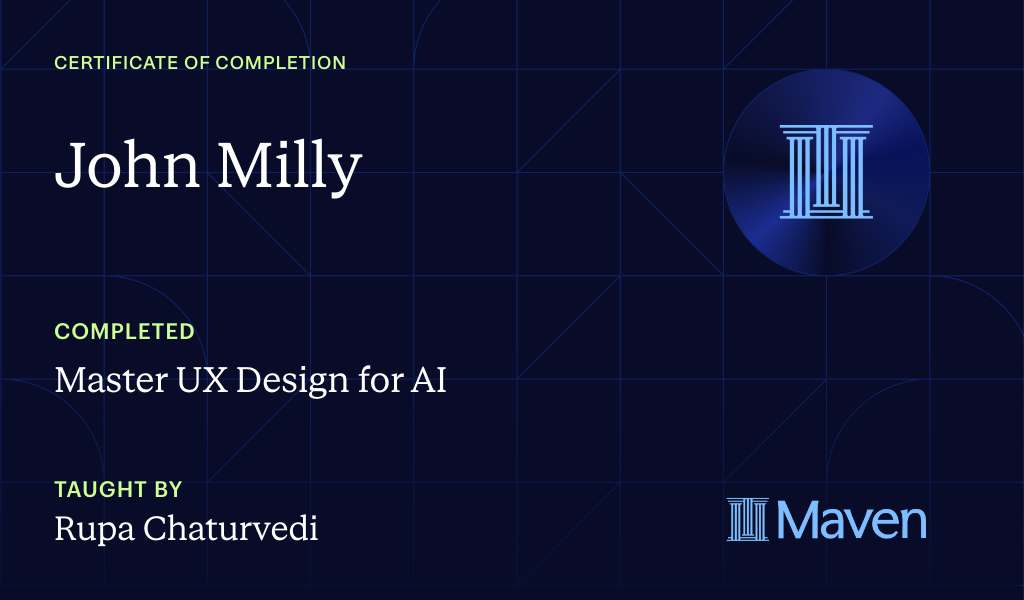 CERTIFICATE OF COMPLETION

John Milly

COMPLETED

Master UX Design for AI

TAUGHT BY

Rupa Chaturvedi

Maven